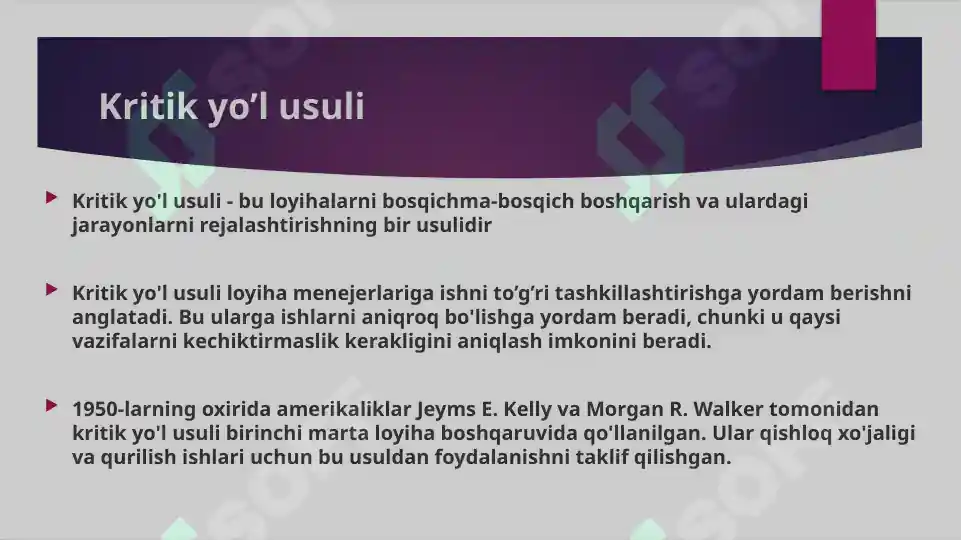 Kritik yo’l usuli

Kritik yo'l usuli - bu loyihalarni bosqichma-bosqich boshqarish va ulardagi jarayonlarni rejalashtirishning bir usulidir

Kritik yo'l usuli loyiha menejerlariga ishni to’g’ri tashkillashtirishga yordam berishni anglatadi. Bu ularga ishlarni aniqroq bo'lishga yordam beradi, chunki u qaysi vazifalarni kechiktirmaslik kerakligini aniqlash imkonini beradi.

1950-larning oxirida amerikaliklar Jeyms E. Kelly va Morgan R. Walker tomonidan kritik yo'l usuli birinchi marta loyiha boshqaruvida qo'llanilgan. Ular qishloq xo'jaligi va qurilish ishlari uchun bu usuldan foydalanishni taklif qilishgan.